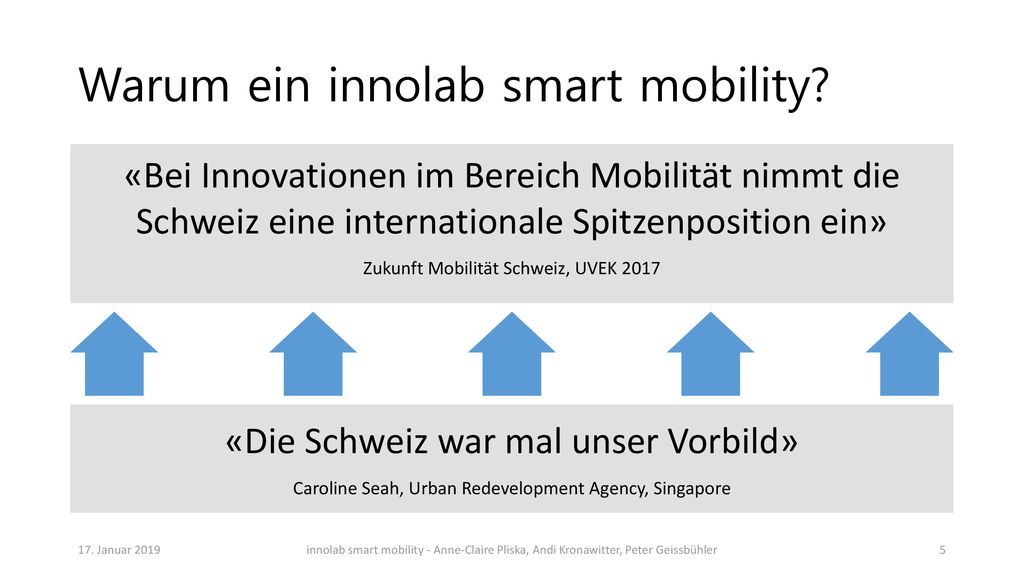 Warum ein innolab smart mobility?

«Bei Innovationen im Bereich Mobilität nimmt die Schweiz eine internationale Spitzenposition ein»

Zukunft Mobilität Schweiz, UVEK 2017

«Die Schweiz war mal unser Vorbild»

Caroline Seah, Urban Redevelopment Agency, Singapore

17. Januar 2019

innolab smart mobility - Anne-Claire Pliska, Andi Kronawitter, Peter Geissbühler

5